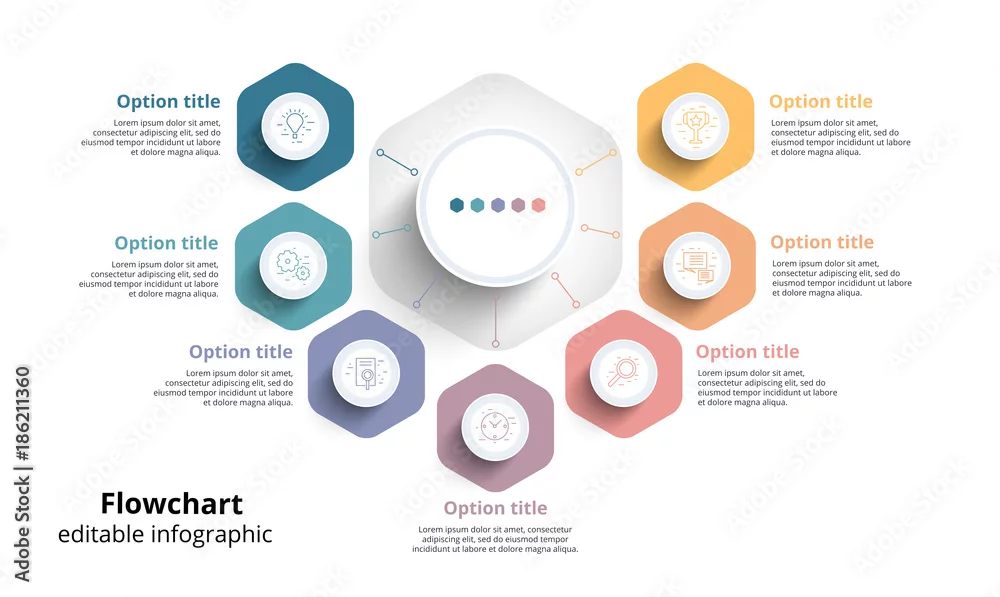 Option title
Lorem ipsum dolor sit amet, consectetur adipiscing elit, sed do eiusmod tempor incididunt ut labore et dolore magna aliqua.

Option title
Lorem ipsum dolor sit amet, consectetur adipiscing elit, sed do eiusmod tempor incididunt ut labore et dolore magna aliqua.

Option title
Lorem ipsum dolor sit amet, consectetur adipiscing elit, sed do eiusmod tempor incididunt ut labore et dolore magna aliqua.

Option title
Lorem ipsum dolor sit amet, consectetur adipiscing elit, sed do eiusmod tempor incididunt ut labore et dolore magna aliqua.

Option title
Lorem ipsum dolor sit amet, consectetur adipiscing elit, sed do eiusmod tempor incididunt ut labore et dolore magna aliqua.

Option title
Lorem ipsum dolor sit amet, consectetur adipiscing elit, sed do eiusmod tempor incididunt ut labore et dolore magna aliqua.

Option title
Lorem ipsum dolor sit amet, consectetur adipiscing elit, sed do eiusmod tempor incididunt ut labore et dolore magna aliqua.

Flowchart
editable infographic

Adobe Stock | #186211360